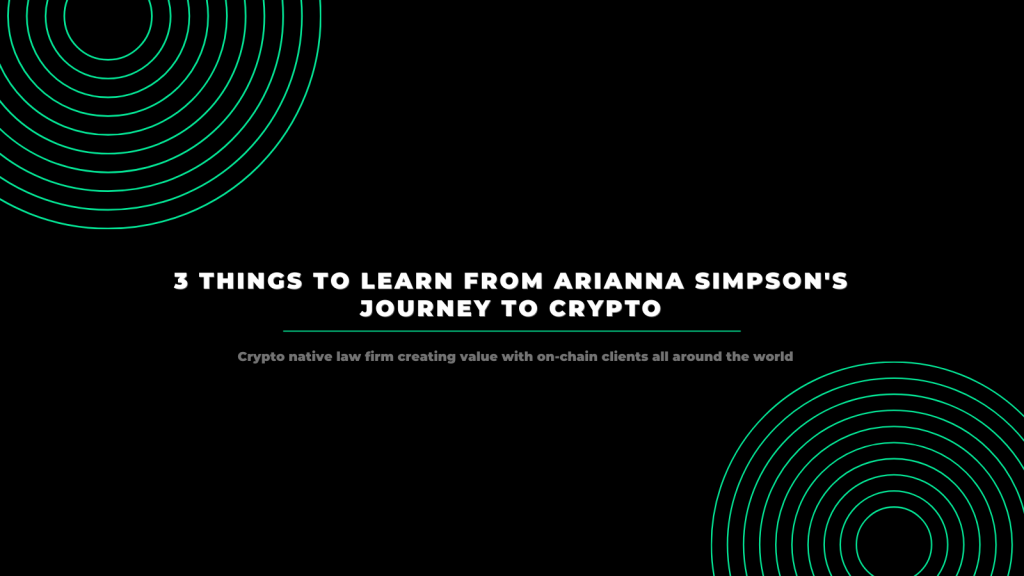 3 THINGS TO LEARN FROM ARIANNA SIMPSON'S JOURNEY TO CRYPTO

Crypto native law firm creating value with on-chain clients all around the world